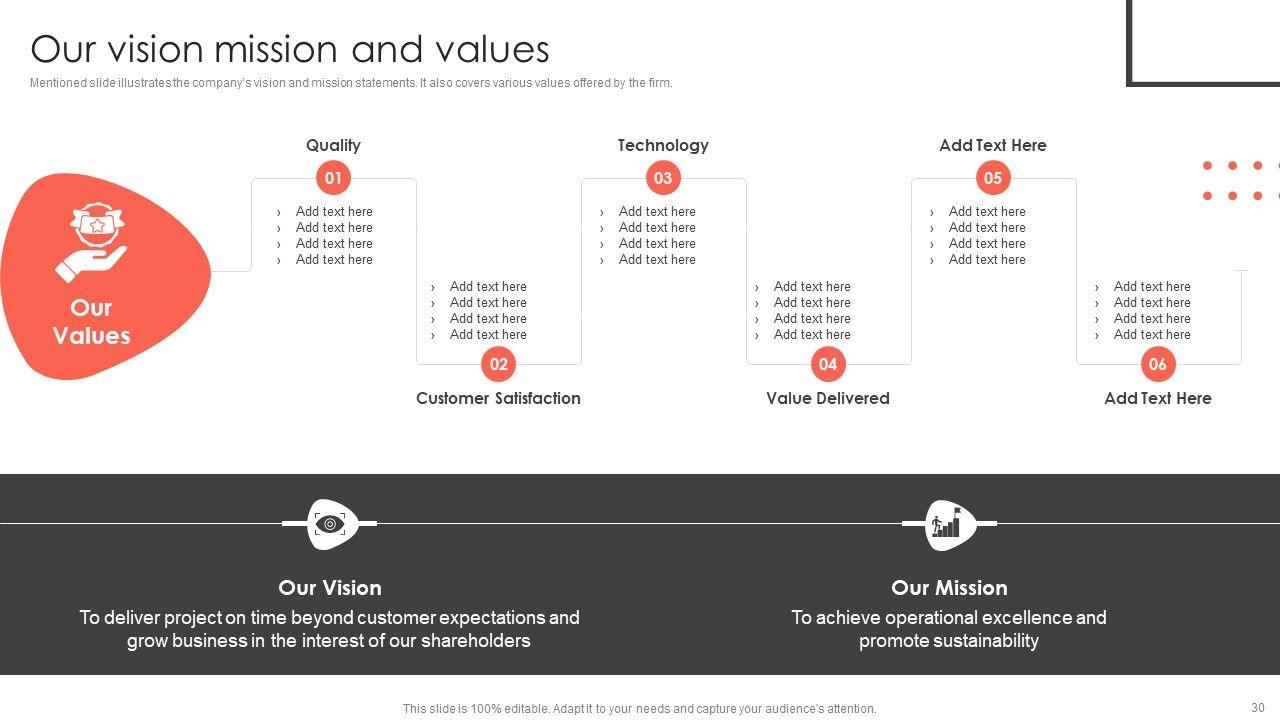 Our vision mission and values

Mentioned slide illustrates the company's vision and mission statements. It also covers various values offered by the firm.

Our Values

Quality
01
› Add text here
› Add text here
› Add text here
› Add text here

› Add text here
› Add text here
› Add text here
› Add text here
02
Customer Satisfaction

Technology
03
› Add text here
› Add text here
› Add text here
› Add text here

› Add text here
› Add text here
› Add text here
› Add text here
04
Value Delivered

Add Text Here
05
› Add text here
› Add text here
› Add text here
› Add text here

› Add text here
› Add text here
› Add text here
› Add text here
06
Add Text Here

Our Vision
To deliver project on time beyond customer expectations and grow business in the interest of our shareholders

Our Mission
To achieve operational excellence and promote sustainability

This slide is 100% editable. Adapt it to your needs and capture your audience's attention.

30